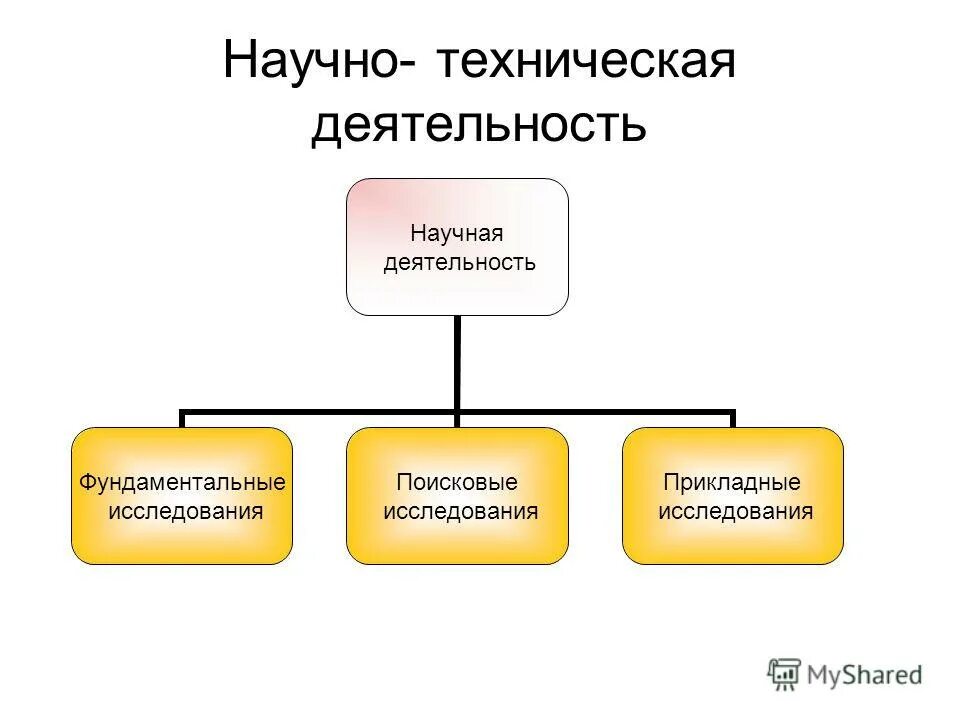 Научно- техническая деятельность

Научная деятельность

Фундаментальные исследования

Поисковые исследования

Прикладные исследования

MyShared